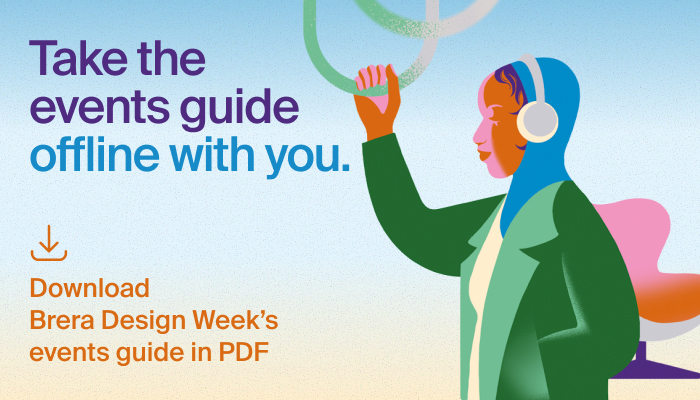 Take the events guide offline with you.

Download Brera Design Week's events guide in PDF